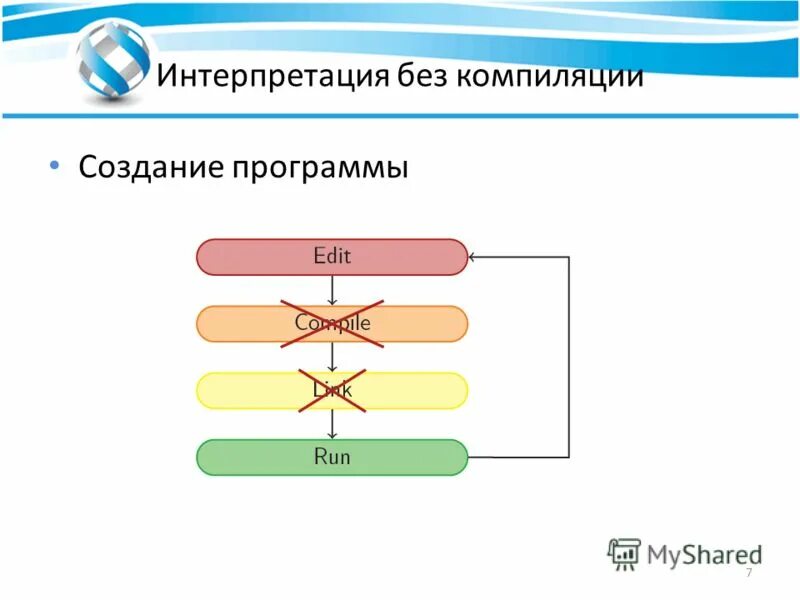 Интерпретация без компиляции

• Создание программы

Edit

Compile

Link

Run

MyShared

7